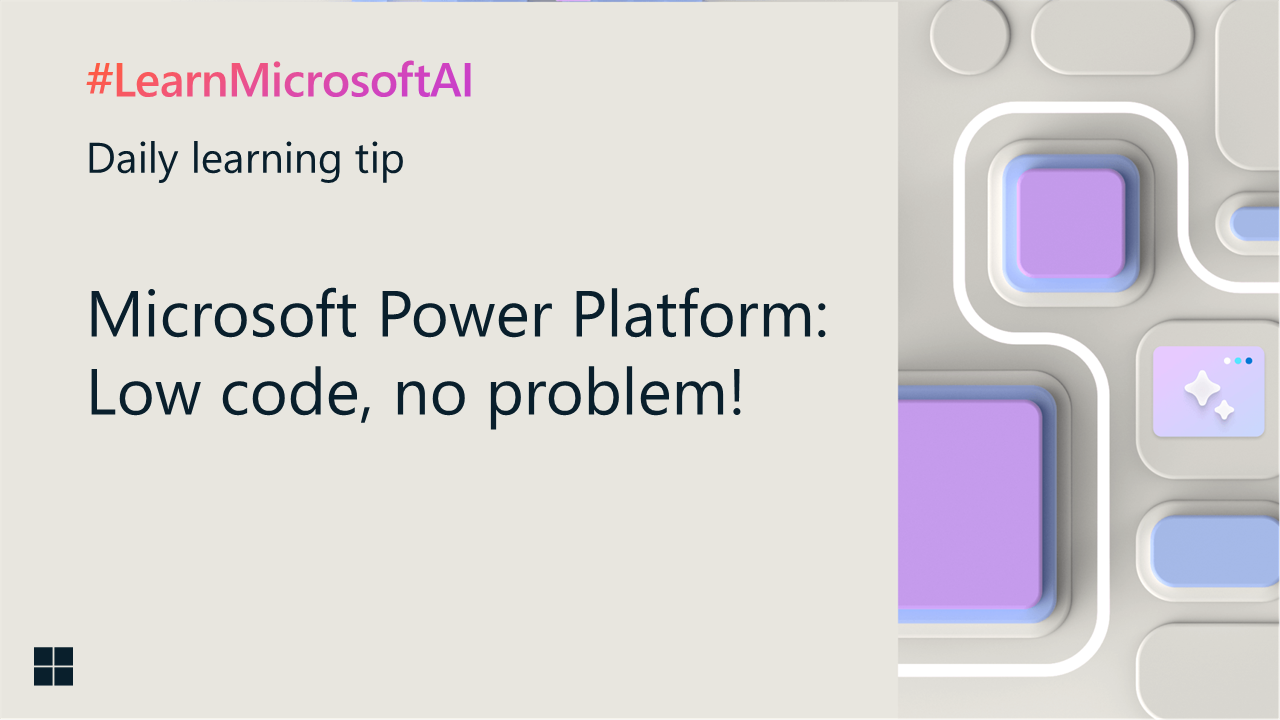 #LearnMicrosoftAI

Daily learning tip

Microsoft Power Platform: Low code, no problem!